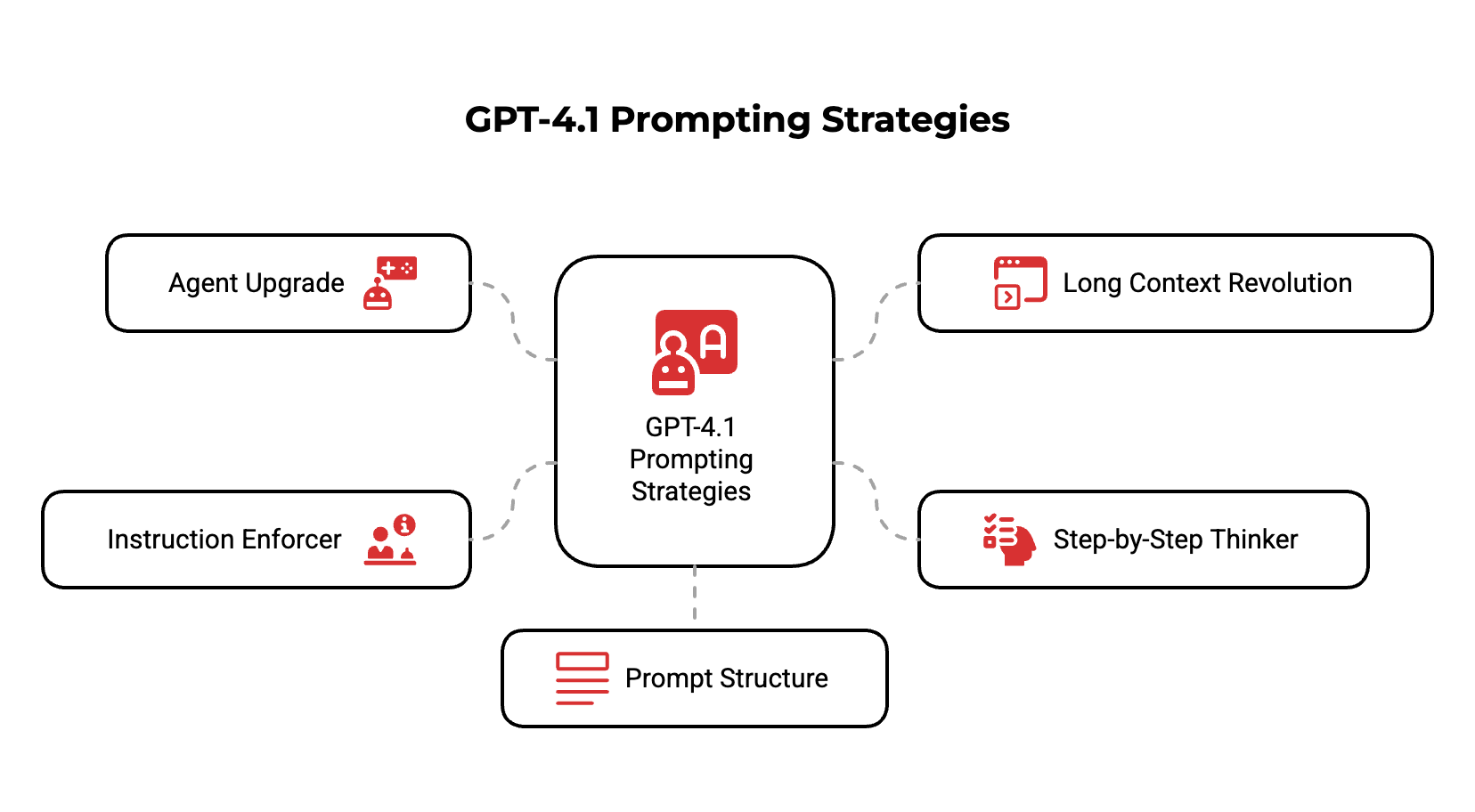 GPT-4.1 Prompting Strategies

Agent Upgrade

Long Context Revolution

GPT-4.1 Prompting Strategies

Instruction Enforcer

Step-by-Step Thinker

Prompt Structure